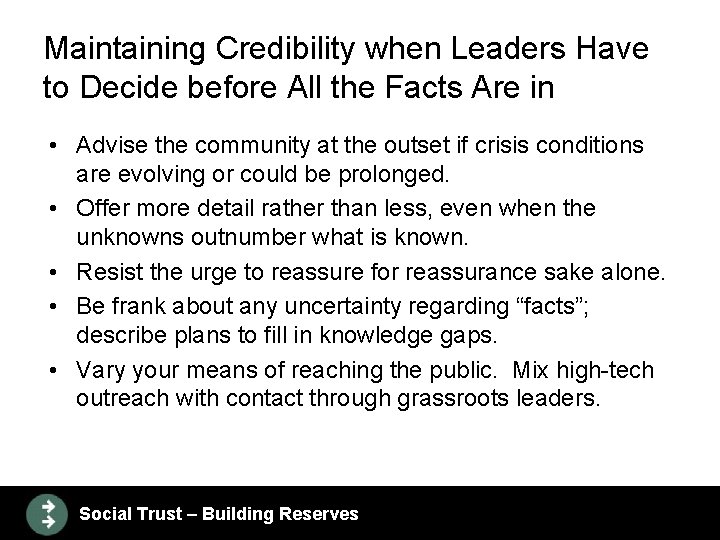 Maintaining Credibility when Leaders Have to Decide before All the Facts Are in

• Advise the community at the outset if crisis conditions are evolving or could be prolonged.
• Offer more detail rather than less, even when the unknowns outnumber what is known.
• Resist the urge to reassure for reassurance sake alone.
• Be frank about any uncertainty regarding “facts”; describe plans to fill in knowledge gaps.
• Vary your means of reaching the public.  Mix high-tech outreach with contact through grassroots leaders.

Social Trust – Building Reserves